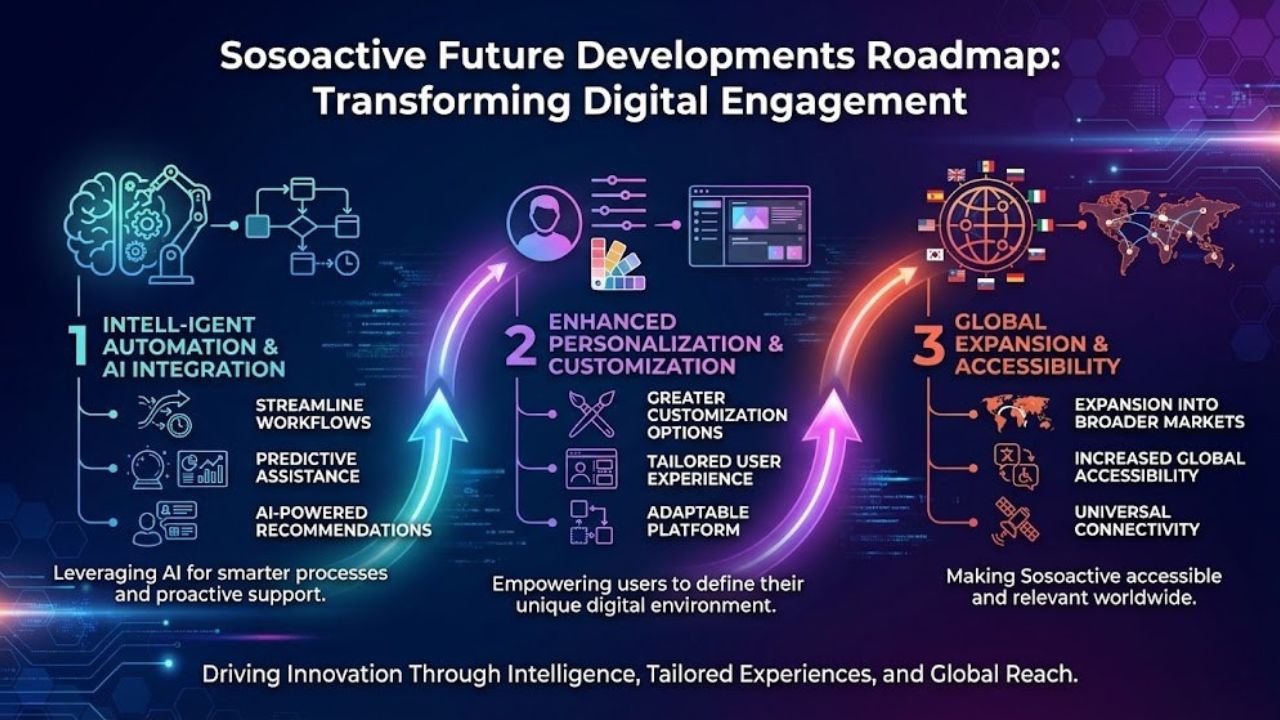 Sosoactive Future Developments Roadmap: Transforming Digital Engagement

1 INTELL-IGENT AUTOMATION & AI INTEGRATION

STREAMLINE WORKFLOWS

PREDICTIVE ASSISTANCE

AI-POWERED RECOMMENDATIONS

Leveraging AI for smarter processes and proactive support.

2 ENHANCED PERSONALIZATION & CUSTOMIZATION

GREATER CUSTOMIZATION OPTIONS

TAILORED USER EXPERIENCE

ADAPTABLE PLATFORM

Empowering users to define their unique digital environment.

3 GLOBAL EXPANSION & ACCESSIBILITY

EXPANSION INTO BROADER MARKETS

INCREASED GLOBAL ACCESSIBILITY

UNIVERSAL CONNECTIVITY

Making Sosoactive accessible and relevant worldwide.

Driving Innovation Through Intelligence, Tailored Experiences, and Global Reach.